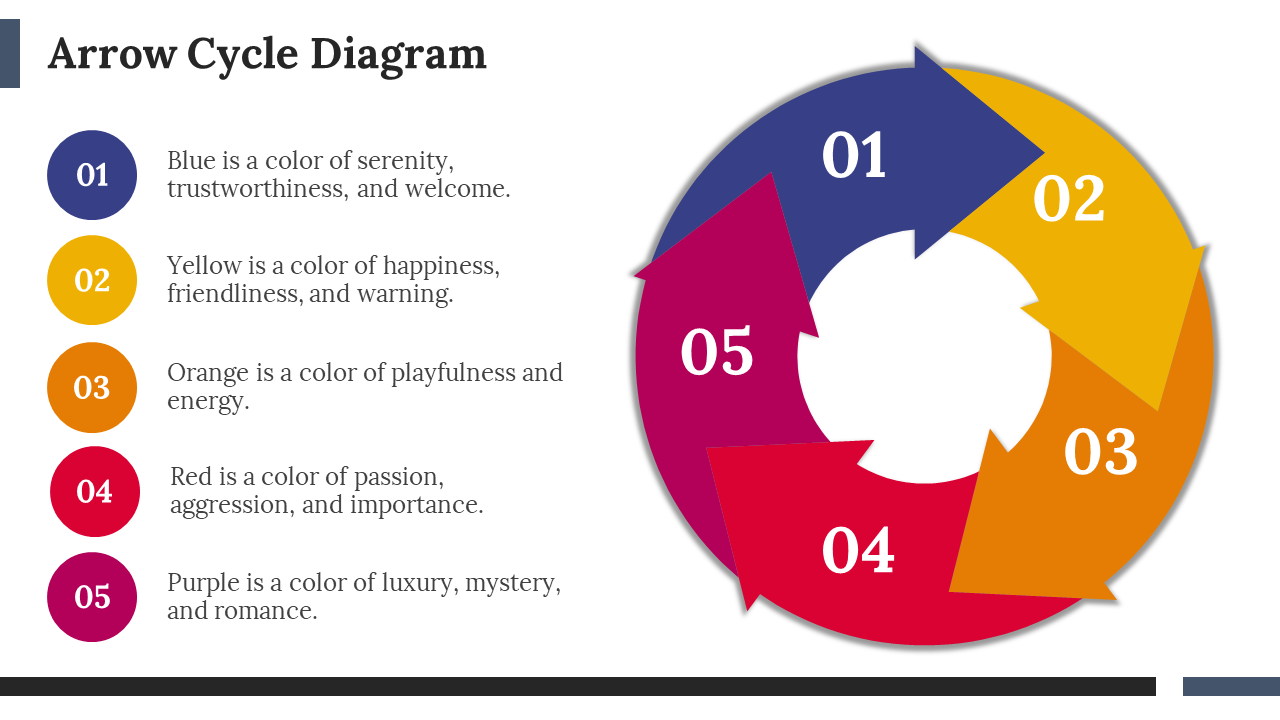 Arrow Cycle Diagram

01
Blue is a color of serenity, trustworthiness, and welcome.

02
Yellow is a color of happiness, friendliness, and warning.

03
Orange is a color of playfulness and energy.

04
Red is a color of passion, aggression, and importance.

05
Purple is a color of luxury, mystery, and romance.

01
02
03
04
05